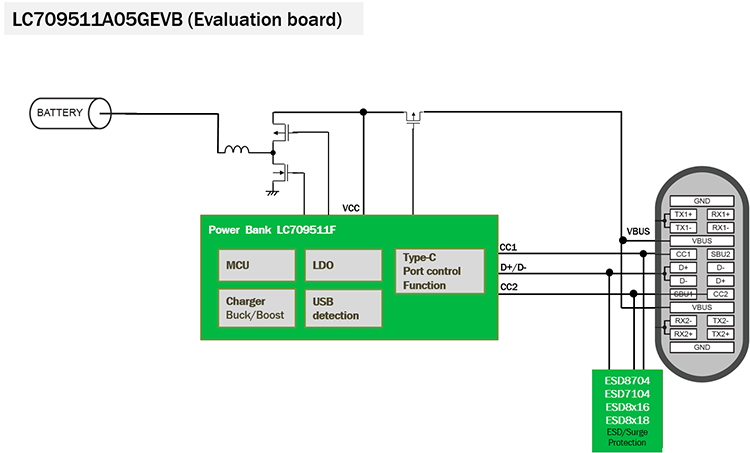 LC709511A05GEVB (Evaluation board)

BATTERY

VCC

Power Bank LC709511F

MCU

LDO

Type-C Port control Function

Charger Buck/Boost

USB detection

CC1

D+/D-

CC2

VBUS

GND

TX1+

RX1+

TX1-

RX1-

VBUS

CC1

SBU2

D+

D-

D-

D+

SBU1

CC2

VBUS

RX2-

TX2-

RX2+

TX2+

GND

ESD8704
ESD7104
ESD8x16
ESD8x18
ESD/Surge Protection